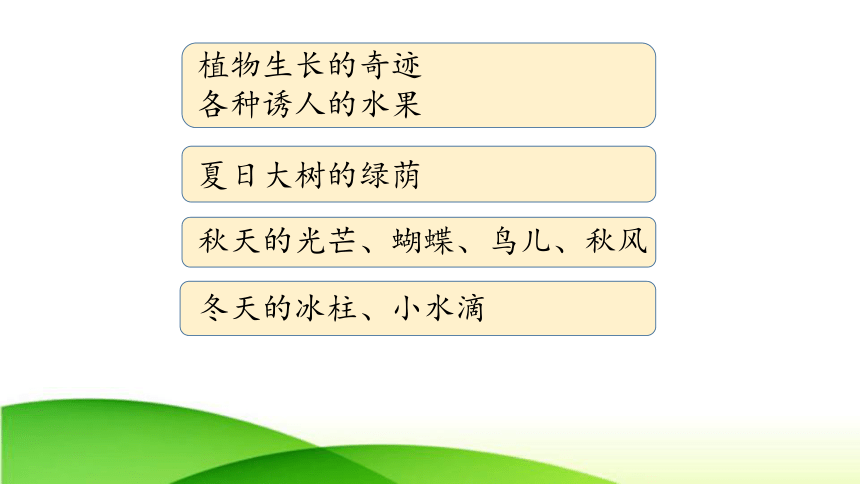 植物生长的奇迹
各种诱人的水果

夏日大树的绿荫

秋天的光芒、蝴蝶、鸟儿、秋风

冬天的冰柱、小水滴